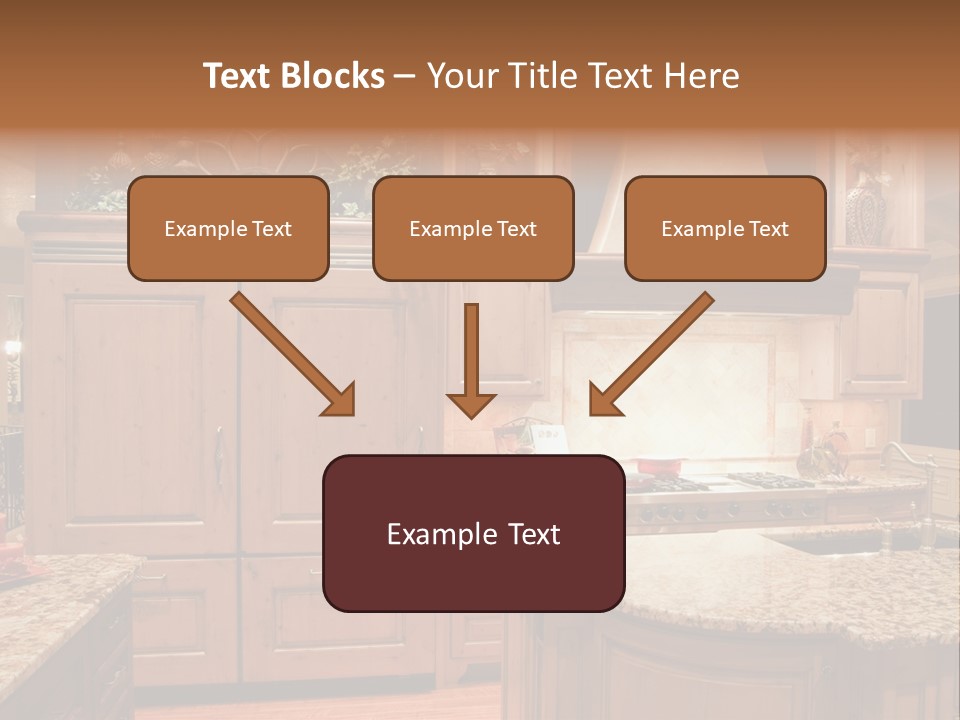 Text Blocks – Your Title Text Here

Example Text

Example Text

Example Text

Example Text